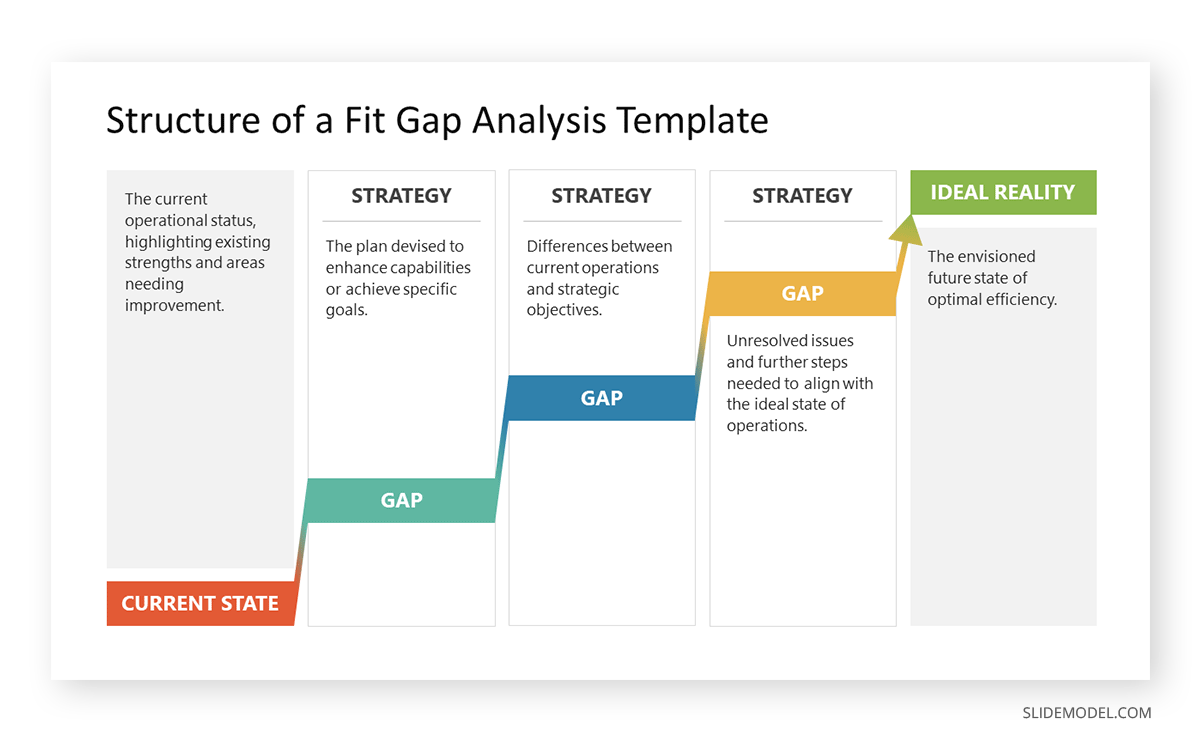 Structure of a Fit Gap Analysis Template

The current operational status, highlighting existing strengths and areas needing improvement.

CURRENT STATE

STRATEGY

The plan devised to enhance capabilities or achieve specific goals.

GAP

STRATEGY

Differences between current operations and strategic objectives.

GAP

STRATEGY

GAP

Unresolved issues and further steps needed to align with the ideal state of operations.

IDEAL REALITY

The envisioned future state of optimal efficiency.

SLIDEMODEL.COM